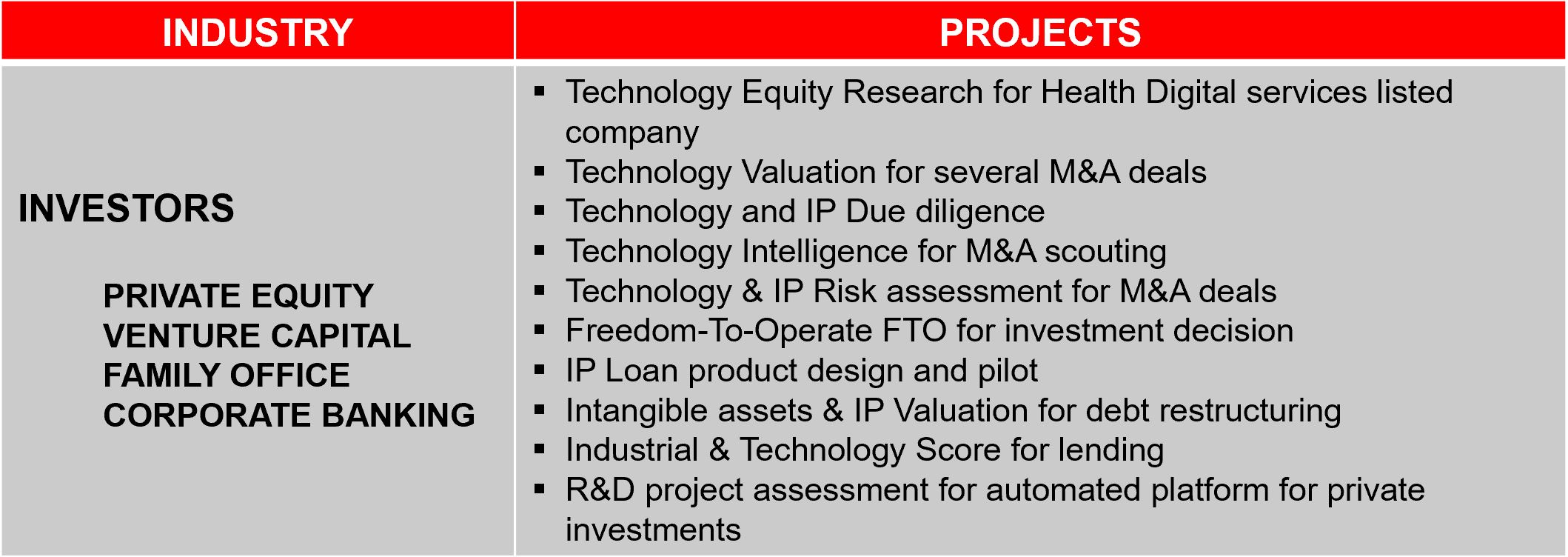 | INDUSTRY | PROJECTS |
|---|---|
| INVESTORS<br><br>PRIVATE EQUITY<br>VENTURE CAPITAL<br>FAMILY OFFICE<br>CORPORATE BANKING | ▪ Technology Equity Research for Health Digital services listed company<br>▪ Technology Valuation for several M&A deals<br>▪ Technology and IP Due diligence<br>▪ Technology Intelligence for M&A scouting<br>▪ Technology & IP Risk assessment for M&A deals<br>▪ Freedom-To-Operate FTO for investment decision<br>▪ IP Loan product design and pilot<br>▪ Intangible assets & IP Valuation for debt restructuring<br>▪ Industrial & Technology Score for lending<br>▪ R&D project assessment for automated platform for private investments |